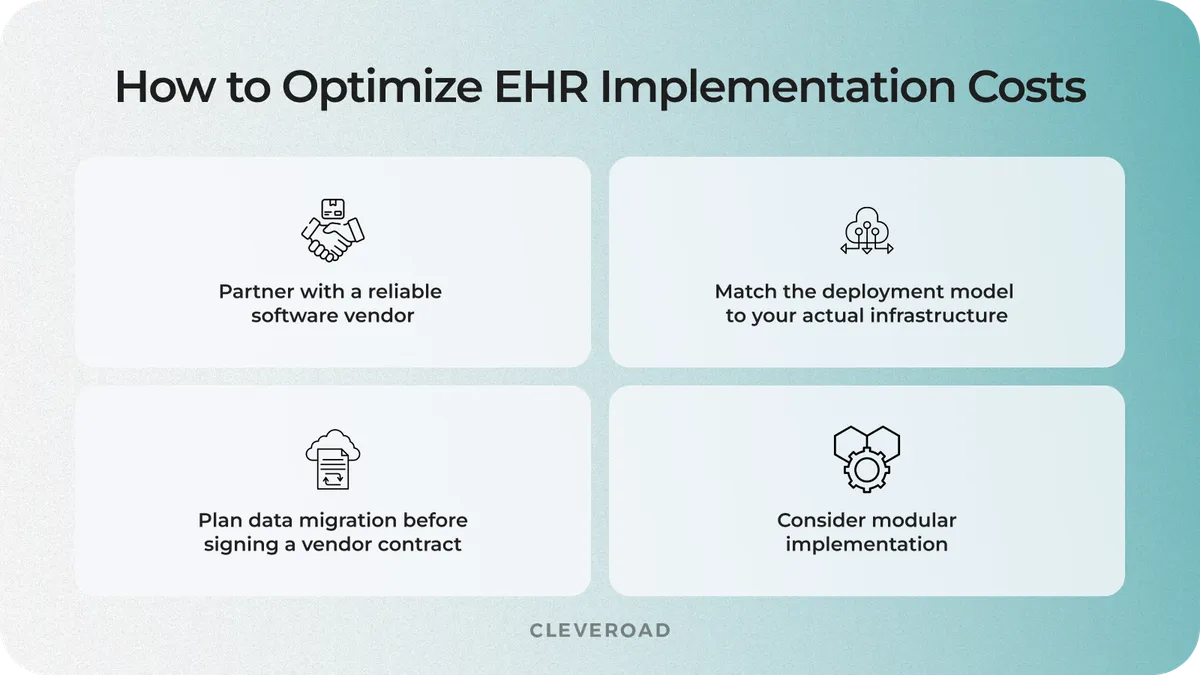 How to Optimize EHR Implementation Costs

Partner with a reliable software vendor

Match the deployment model to your actual infrastructure

Plan data migration before signing a vendor contract

Consider modular implementation

CLEVEROAD